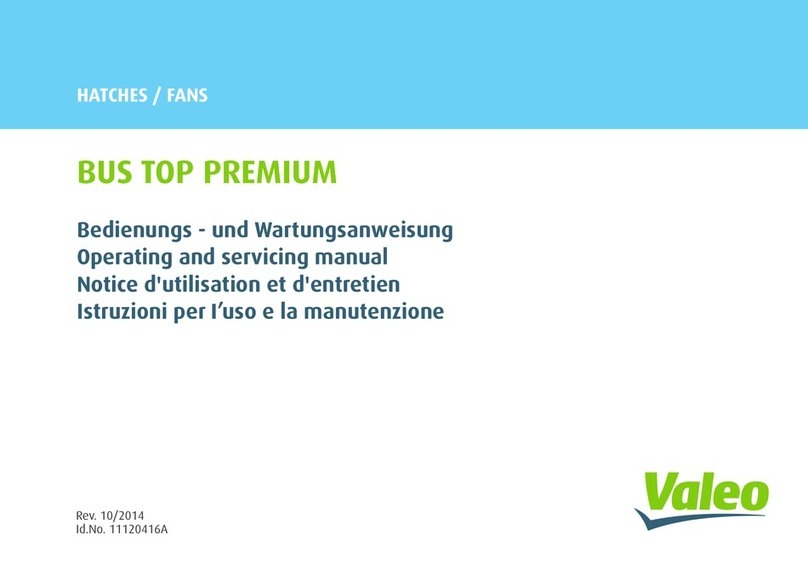 HATCHES / FANS

BUS TOP PREMIUM

Bedienungs - und Wartungsanweisung
Operating and servicing manual
Notice d'utilisation et d'entretien
Istruzioni per I’uso e la manutenzione

Rev. 10/2014
Id.No. 11120416A

Valeo